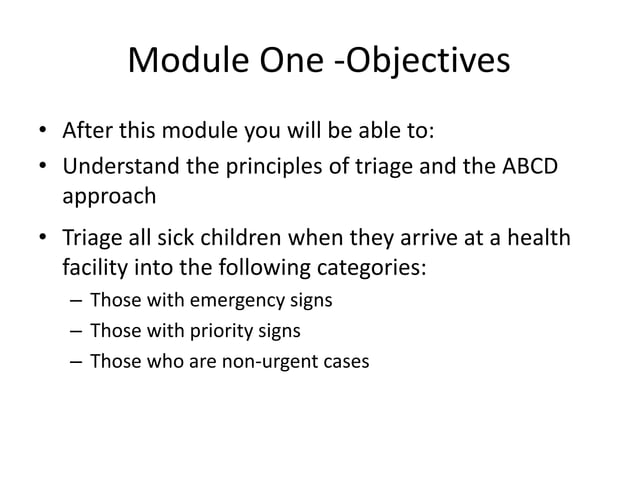 Module One -Objectives

• After this module you will be able to:
• Understand the principles of triage and the ABCD approach
• Triage all sick children when they arrive at a health facility into the following categories:
– Those with emergency signs
– Those with priority signs
– Those who are non-urgent cases